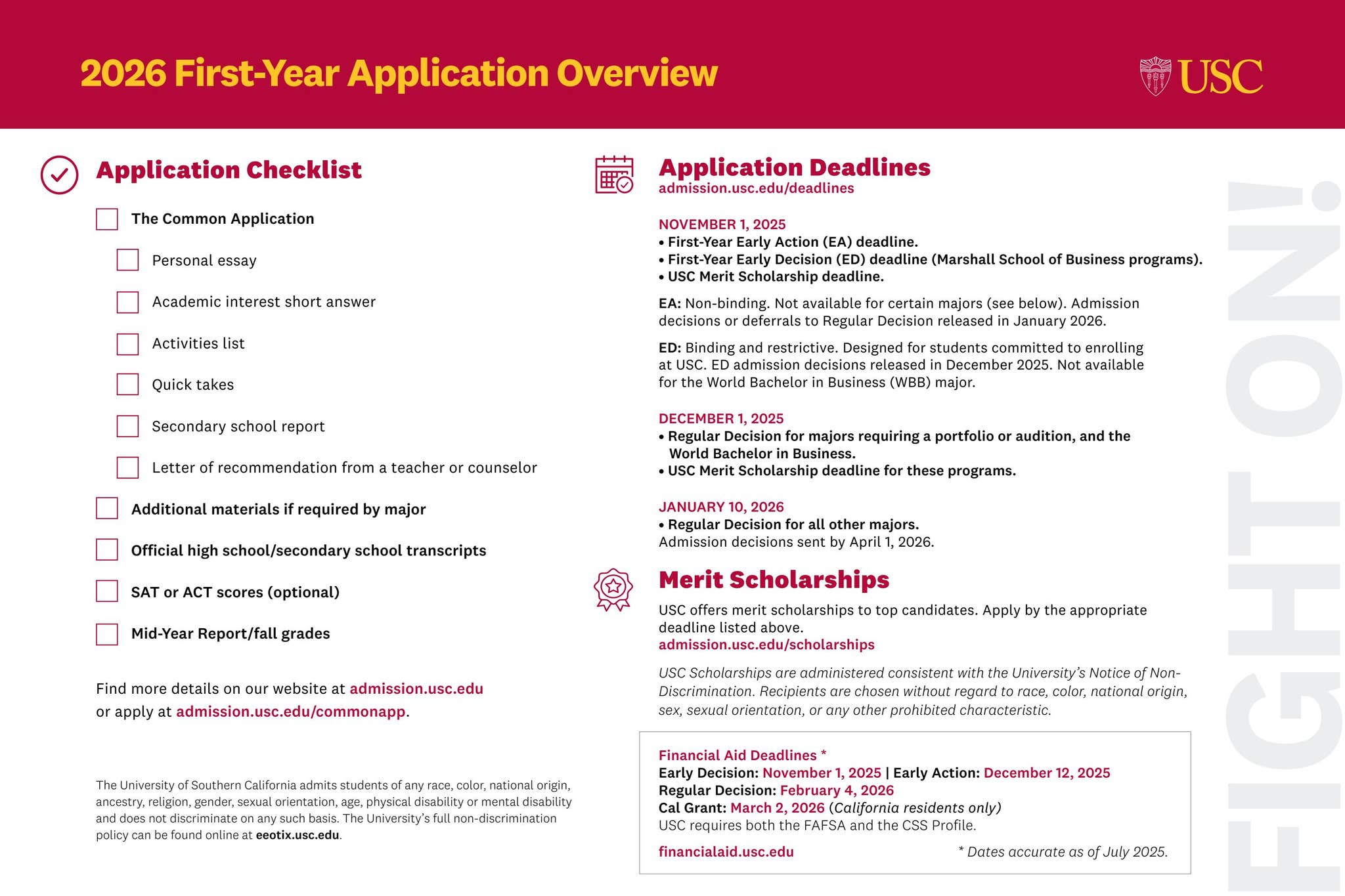 2026 First-Year Application Overview

USC

Application Checklist

The Common Application

Personal essay

Academic interest short answer

Activities list

Quick takes

Secondary school report

Letter of recommendation from a teacher or counselor

Additional materials if required by major

Official high school/secondary school transcripts

SAT or ACT scores (optional)

Mid-Year Report/fall grades

Find more details on our website at admission.usc.edu or apply at admission.usc.edu/commonapp.

The University of Southern California admits students of any race, color, national origin, ancestry, religion, gender, sexual orientation, age, physical disability or mental disability and does not discriminate on any such basis. The University's full non-discrimination policy can be found online at eeotix.usc.edu.

Application Deadlines
admission.usc.edu/deadlines

NOVEMBER 1, 2025
• First-Year Early Action (EA) deadline.
• First-Year Early Decision (ED) deadline (Marshall School of Business programs).
• USC Merit Scholarship deadline.

EA: Non-binding. Not available for certain majors (see below). Admission decisions or deferrals to Regular Decision released in January 2026.

ED: Binding and restrictive. Designed for students committed to enrolling at USC. ED admission decisions released in December 2025. Not available for the World Bachelor in Business (WBB) major.

DECEMBER 1, 2025
• Regular Decision for majors requiring a portfolio or audition, and the World Bachelor in Business.
• USC Merit Scholarship deadline for these programs.

JANUARY 10, 2026
• Regular Decision for all other majors.
Admission decisions sent by April 1, 2026.

Merit Scholarships

USC offers merit scholarships to top candidates. Apply by the appropriate deadline listed above.
admission.usc.edu/scholarships

USC Scholarships are administered consistent with the University's Notice of Non-Discrimination. Recipients are chosen without regard to race, color, national origin, sex, sexual orientation, or any other prohibited characteristic.

Financial Aid Deadlines *
Early Decision: November 1, 2025 | Early Action: December 12, 2025
Regular Decision: February 4, 2026
Cal Grant: March 2, 2026 (California residents only)
USC requires both the FAFSA and the CSS Profile.

financialaid.usc.edu * Dates accurate as of July 2025.

FIGHT ON!